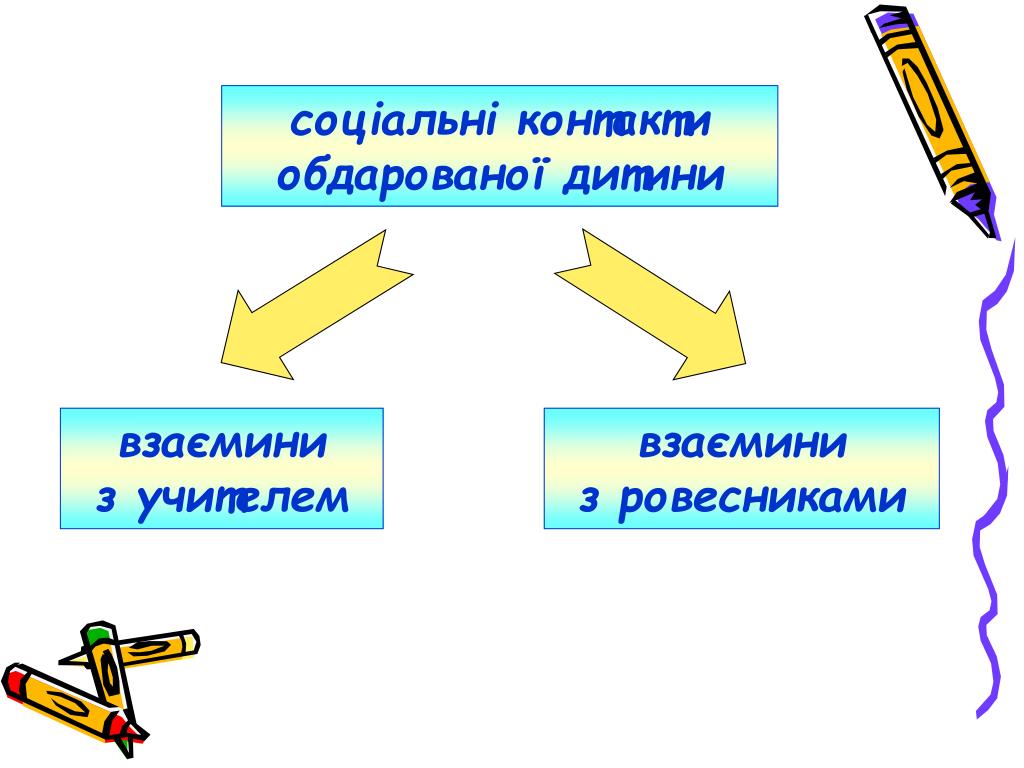 соціальні контакти обдарованої дитини

взаємини з учителем

взаємини з ровесниками